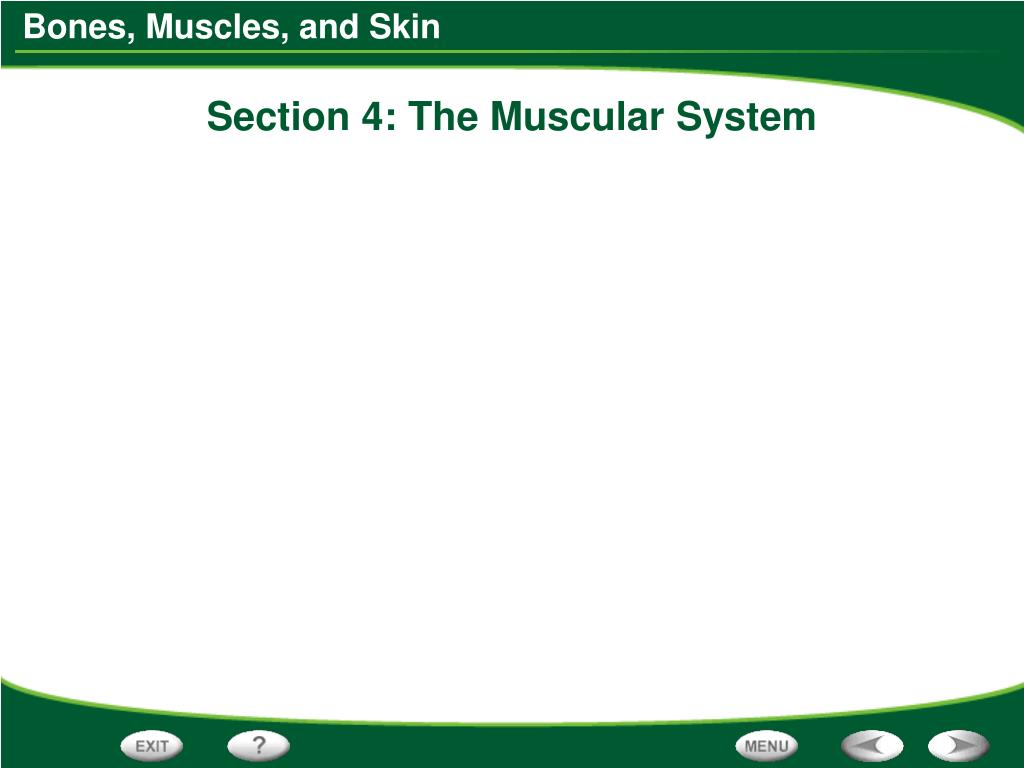 Bones, Muscles, and Skin

Section 4: The Muscular System

EXIT ? MENU